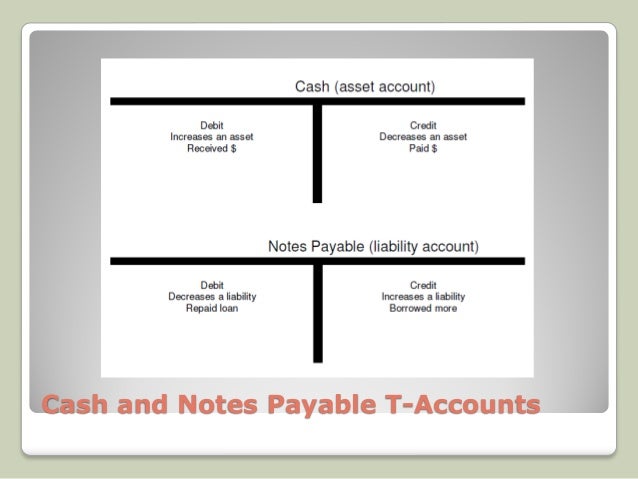 Cash (asset account)

Debit
Increases an asset
Received $

Credit
Decreases an asset
Paid $

Notes Payable (liability account)

Debit
Decreases a liability
Repaid loan

Credit
Increases a liability
Borrowed more

Cash and Notes Payable T-Accounts